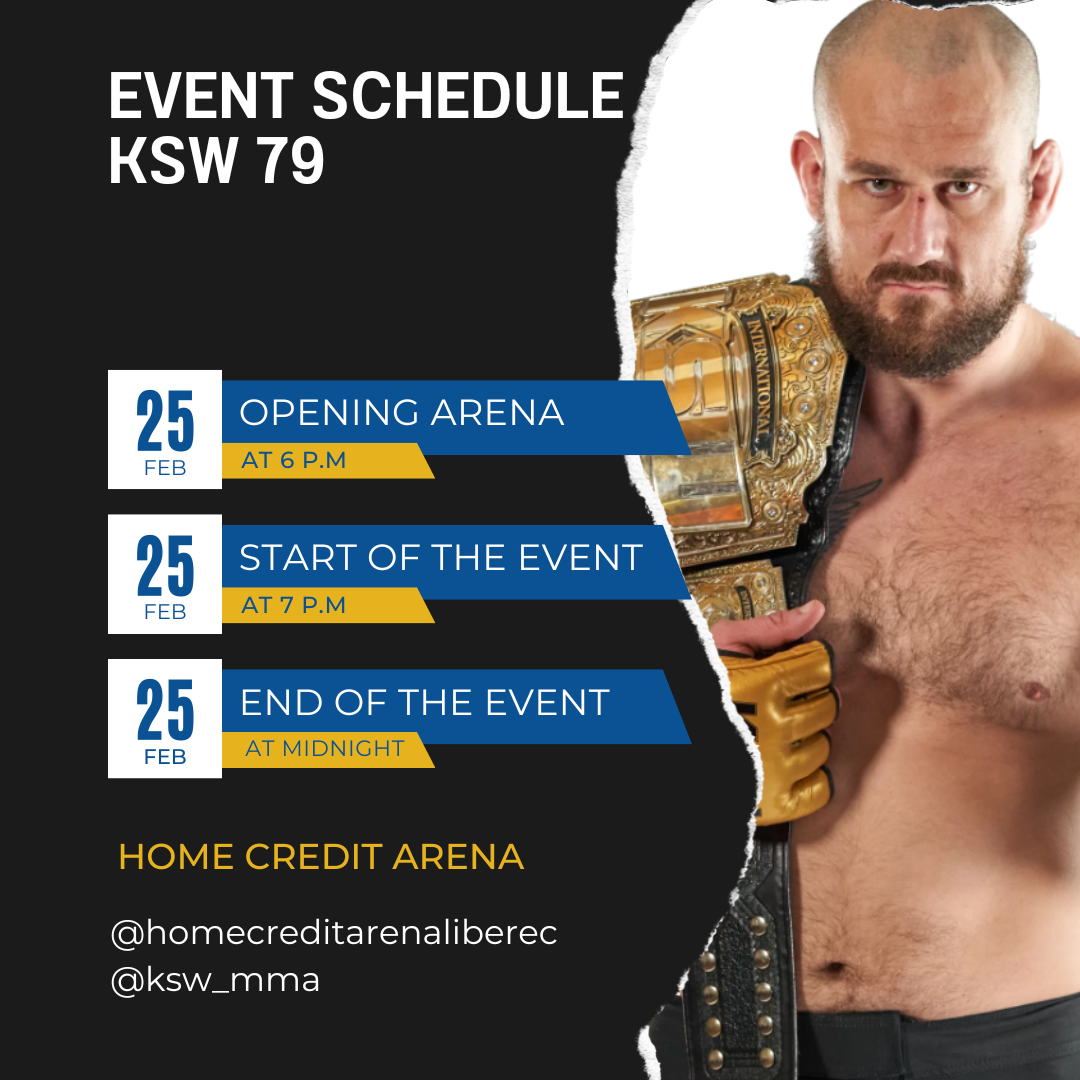 EVENT SCHEDULE
KSW 79

25
FEB
OPENING ARENA
AT 6 P.M

25
FEB
START OF THE EVENT
AT 7 P.M

25
FEB
END OF THE EVENT
AT MIDNIGHT

HOME CREDIT ARENA

@homecreditarenaliberec
@ksw_mma

INTERNATIONAL